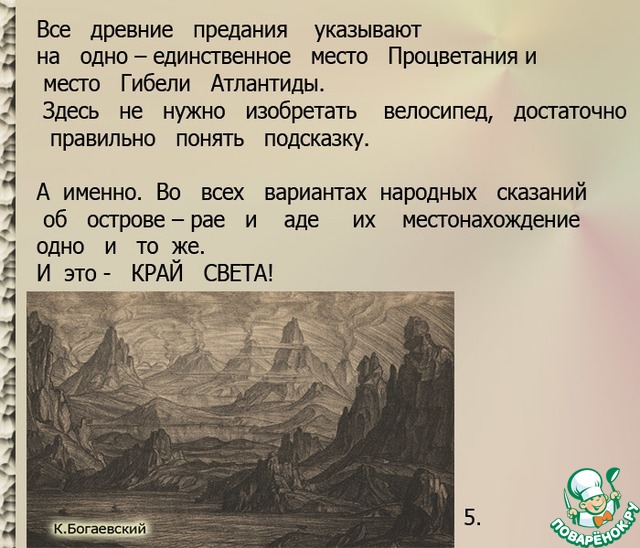 Все древние предания указывают на одно – единственное место Процветания и место Гибели Атлантиды.
Здесь не нужно изобретать велосипед, достаточно правильно понять подсказку.

А именно. Во всех вариантах народных сказаний об острове – рае и аде их местонахождение одно и то же.
И это - КРАЙ СВЕТА!

К.Богаевский

5.

ПОВАРЁНОК.РУ